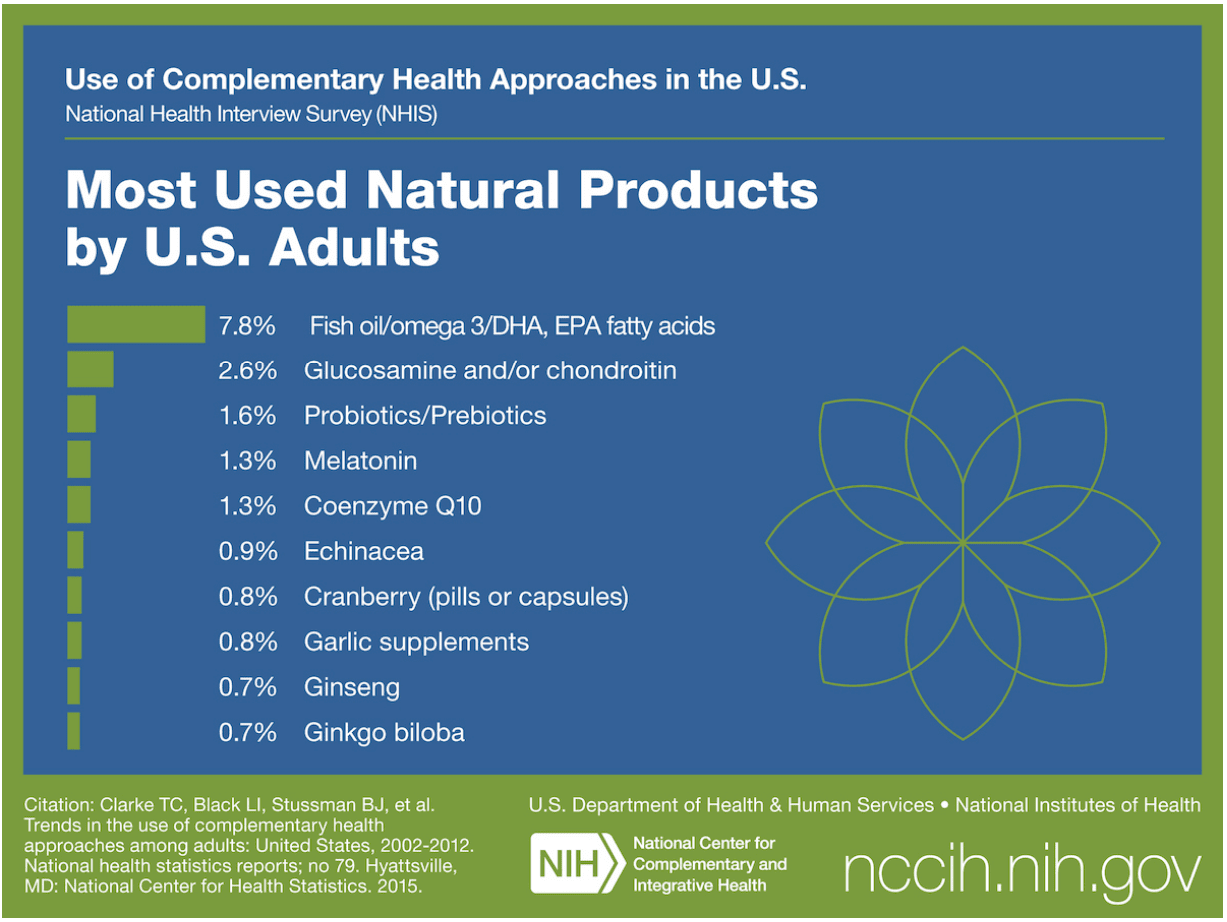 Use of Complementary Health Approaches in the U.S.
National Health Interview Survey (NHIS)

Most Used Natural Products by U.S. Adults

7.8% Fish oil/omega 3/DHA, EPA fatty acids
2.6% Glucosamine and/or chondroitin
1.6% Probiotics/Prebiotics
1.3% Melatonin
1.3% Coenzyme Q10
0.9% Echinacea
0.8% Cranberry (pills or capsules)
0.8% Garlic supplements
0.7% Ginseng
0.7% Ginkgo biloba

Citation: Clarke TC, Black LI, Stussman BJ, et al. Trends in the use of complementary health approaches among adults: United States, 2002-2012. National health statistics reports; no 79. Hyattsville, MD: National Center for Health Statistics. 2015.

U.S. Department of Health & Human Services • National Institutes of Health

NIH National Center for Complementary and Integrative Health

nccih.nih.gov